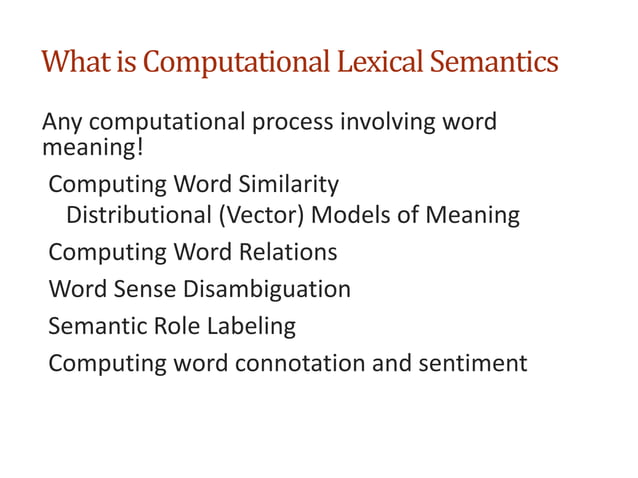 What is Computational Lexical Semantics

Any computational process involving word meaning!

Computing Word Similarity

Distributional (Vector) Models of Meaning

Computing Word Relations

Word Sense Disambiguation

Semantic Role Labeling

Computing word connotation and sentiment